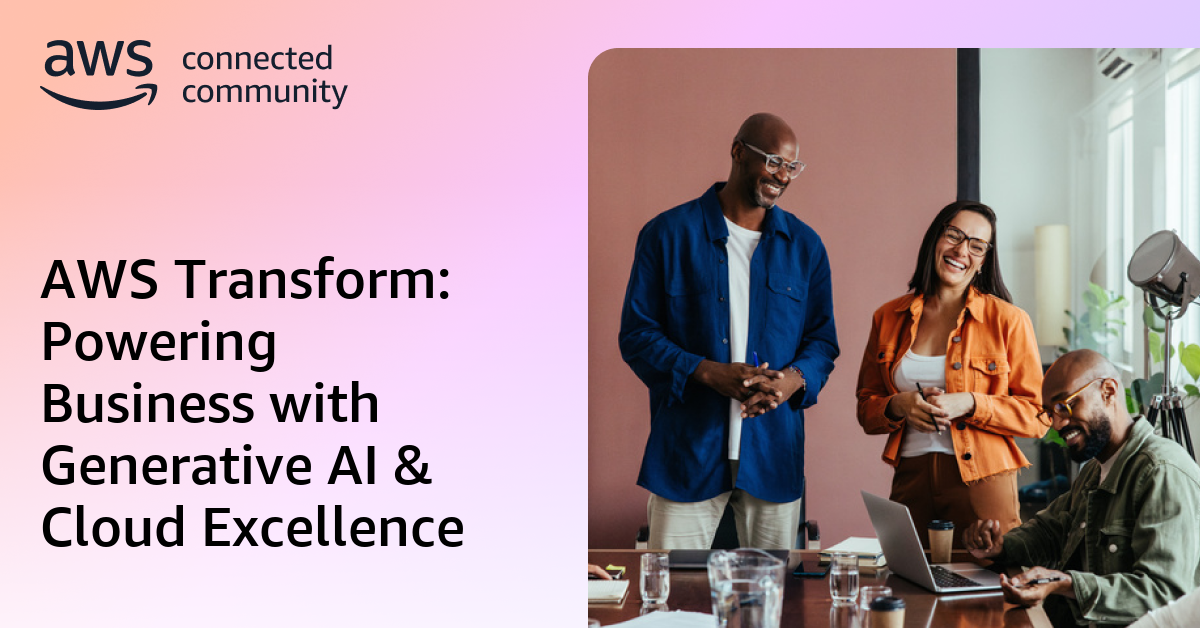 aws connected community

AWS Transform: Powering Business with Generative AI & Cloud Excellence